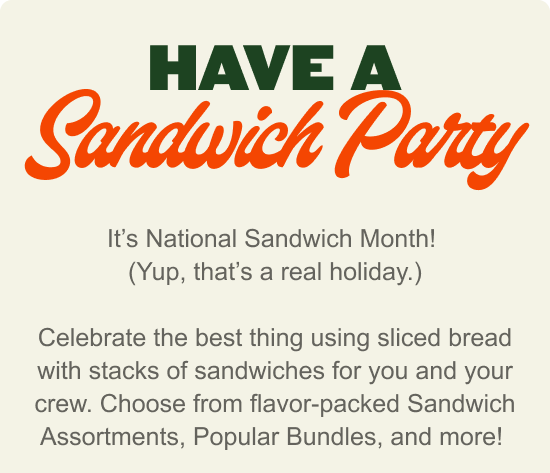 HAVE A
Sandwich Party

It’s National Sandwich Month!
(Yup, that’s a real holiday.)

Celebrate the best thing using sliced bread with stacks of sandwiches for you and your crew. Choose from flavor-packed Sandwich Assortments, Popular Bundles, and more!